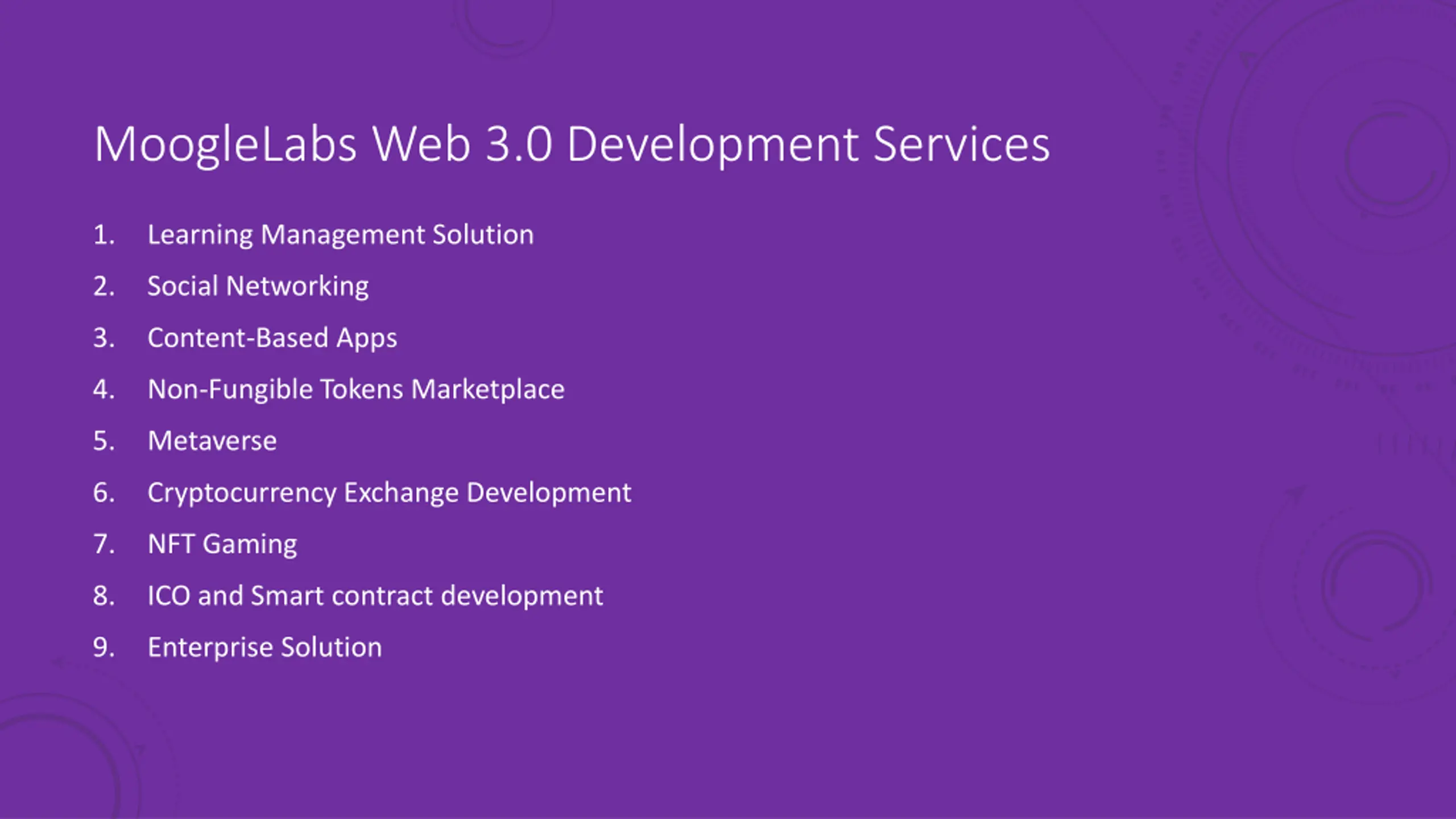 MoogleLabs Web 3.0 Development Services

1. Learning Management Solution
2. Social Networking
3. Content-Based Apps
4. Non-Fungible Tokens Marketplace
5. Metaverse
6. Cryptocurrency Exchange Development
7. NFT Gaming
8. ICO and Smart contract development
9. Enterprise Solution